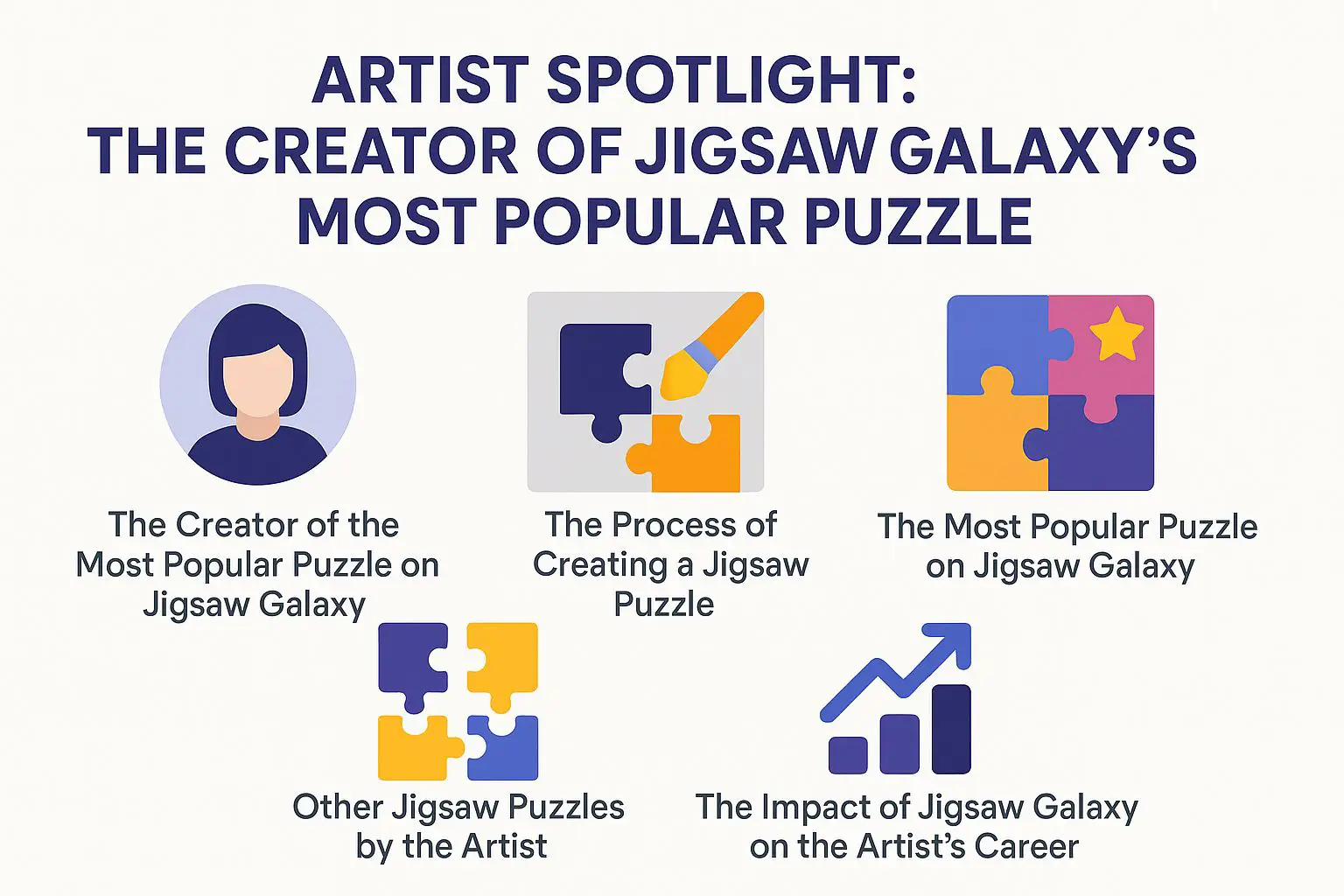 ARTIST SPOTLIGHT:
THE CREATOR OF JIGSAW GALAXY'S MOST POPULAR PUZZLE

The Creator of the Most Popular Puzzle on Jigsaw Galaxy

The Process of Creating a Jigsaw Puzzle

The Most Popular Puzzle on Jigsaw Galaxy

Other Jigsaw Puzzles by the Artist

The Impact of Jigsaw Galaxy on the Artist's Career